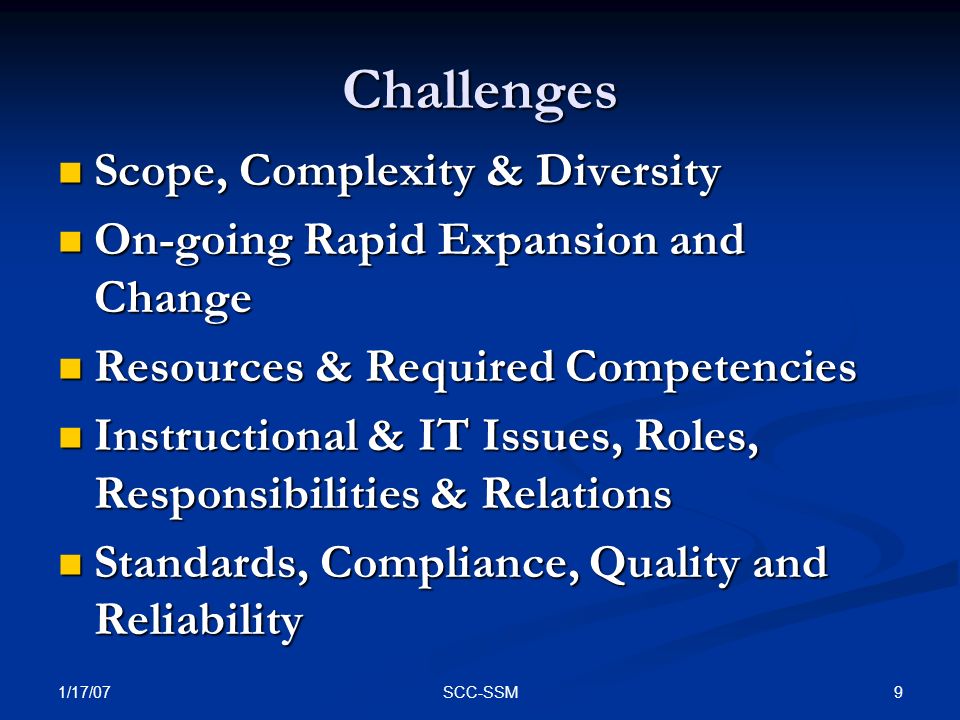 Challenges

- Scope, Complexity & Diversity
- On-going Rapid Expansion and Change
- Resources & Required Competencies
- Instructional & IT Issues, Roles, Responsibilities & Relations
- Standards, Compliance, Quality and Reliability

1/17/07

SCC-SSM

9